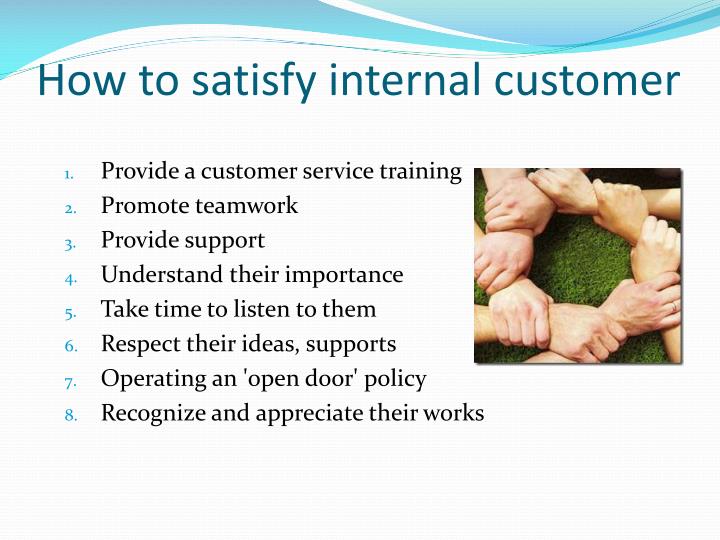 How to satisfy internal customer

1. Provide a customer service training
2. Promote teamwork
3. Provide support
4. Understand their importance
5. Take time to listen to them
6. Respect their ideas, supports
7. Operating an 'open door' policy
8. Recognize and appreciate their works